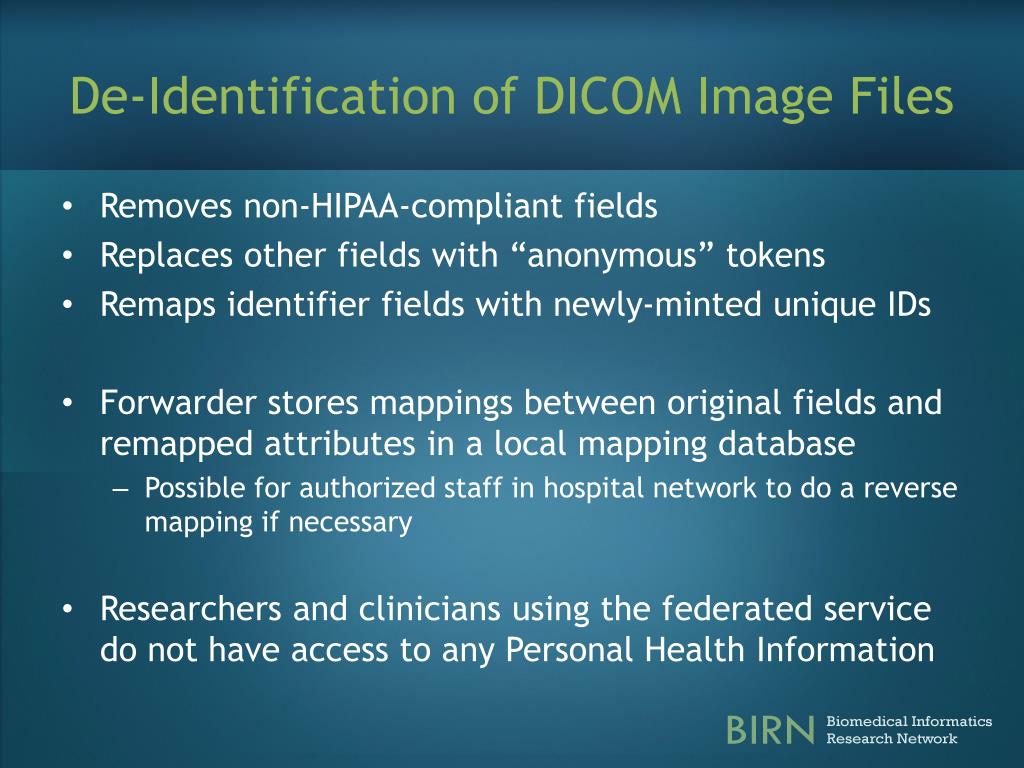 De-Identification of DICOM Image Files

• Removes non-HIPAA-compliant fields
• Replaces other fields with “anonymous” tokens
• Remaps identifier fields with newly-minted unique IDs

• Forwarder stores mappings between original fields and remapped attributes in a local mapping database
– Possible for authorized staff in hospital network to do a reverse mapping if necessary

• Researchers and clinicians using the federated service do not have access to any Personal Health Information

BIRN Biomedical Informatics Research Network